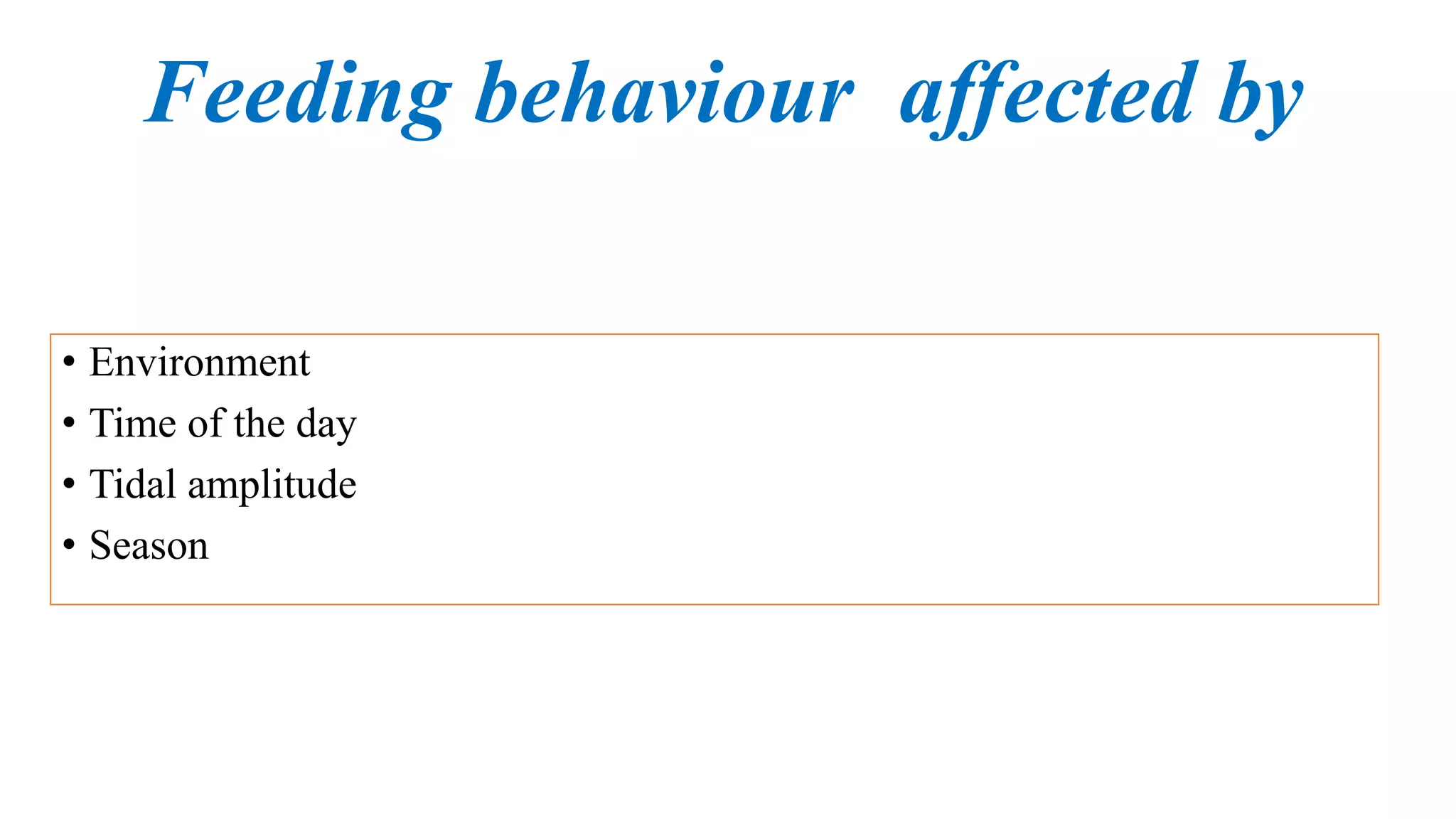 Feeding behaviour affected by

• Environment
• Time of the day
• Tidal amplitude
• Season